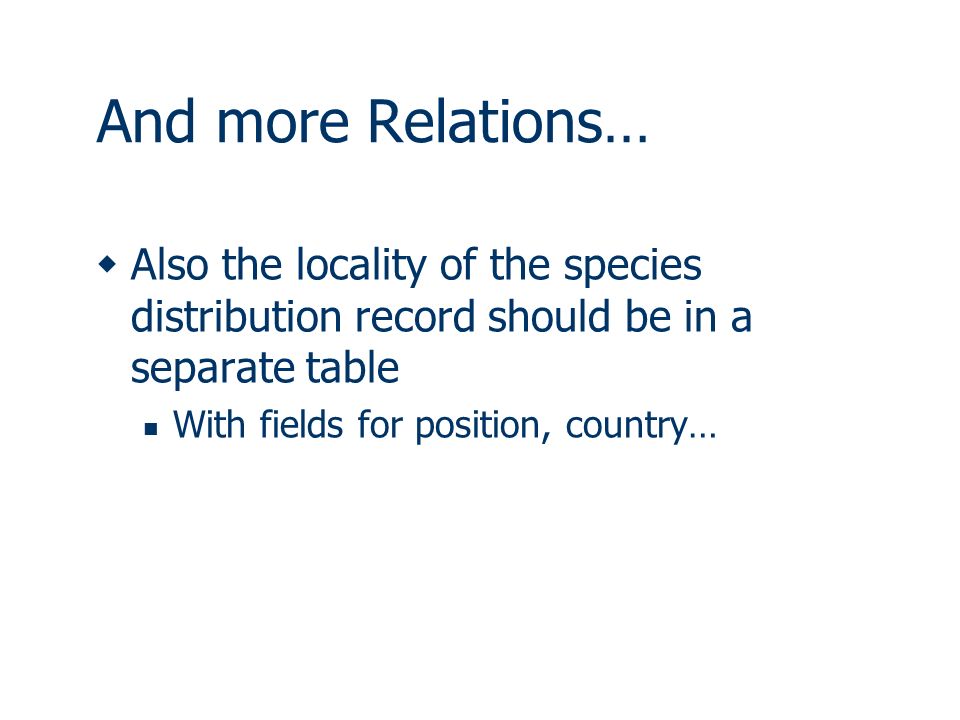 And more Relations…

Also the locality of the species distribution record should be in a separate table

With fields for position, country…